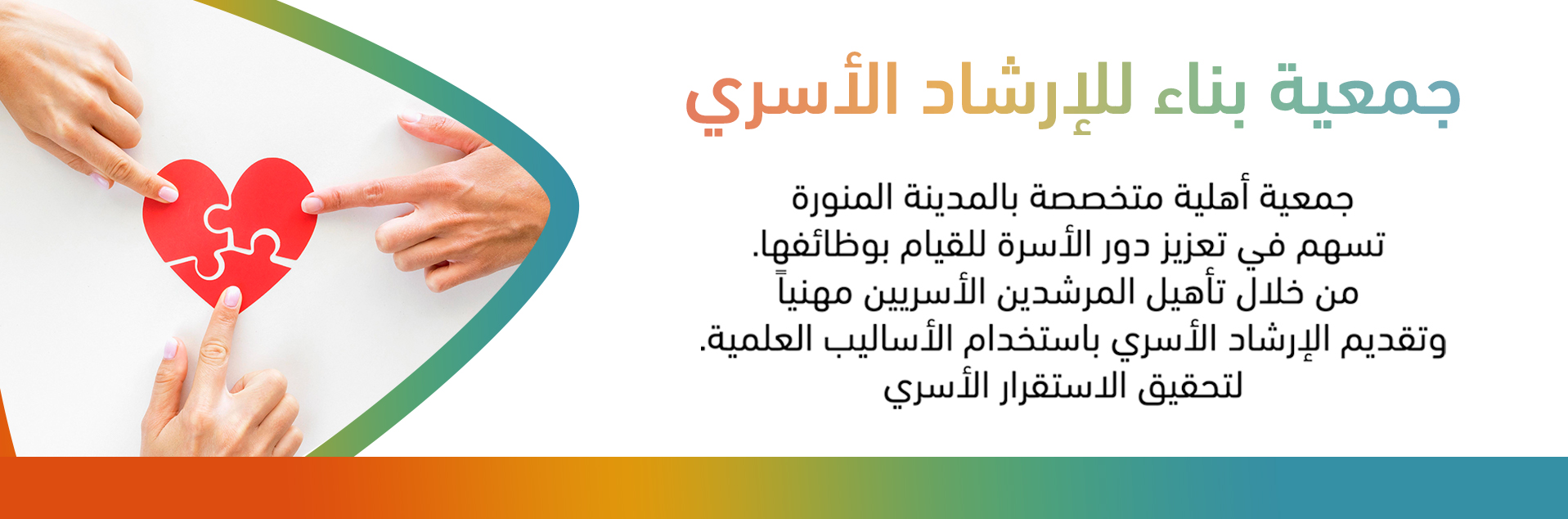 جمعية بناء للإرشاد الأسري

جمعية أهلية متخصصة بالمدينة المنورة
تسهم في تعزيز دور الأسرة للقيام بوظائفها.
من خلال تأهيل المرشدين الأسريين مهنياً
وتقديم الإرشاد الأسري باستخدام الأساليب العلمية.
لتحقيق الاستقرار الأسري